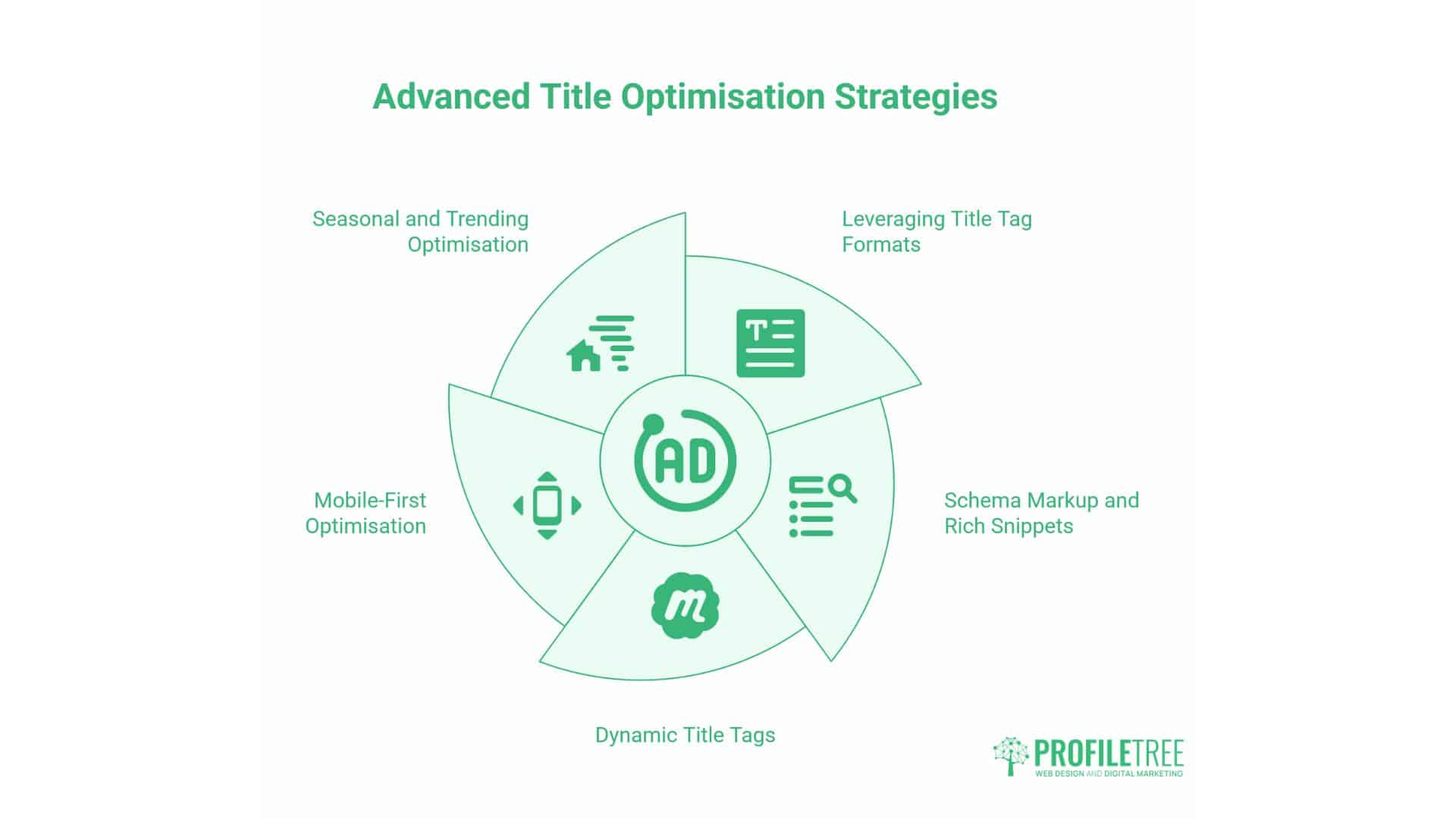 Advanced Title Optimisation Strategies

Seasonal and Trending Optimisation

Leveraging Title Tag Formats

AD

Mobile-First Optimisation

Schema Markup and Rich Snippets

Dynamic Title Tags

PROFILETREE
WEB DESIGN AND DIGITAL MARKETING